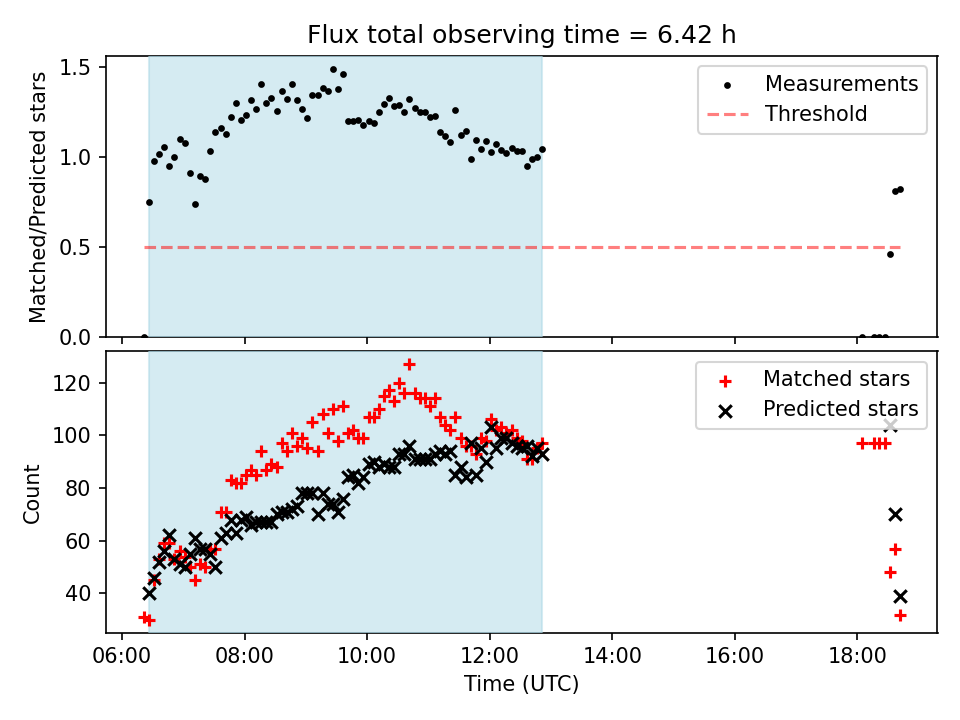 Flux total observing time = 6.42 h

Matched/Predicted stars

1.5
1.0
0.5
0.0

Measurements
Threshold

Count

120
100
80
60
40

Matched stars
Predicted stars

06:00
08:00
10:00
12:00
14:00
16:00
18:00

Time (UTC)